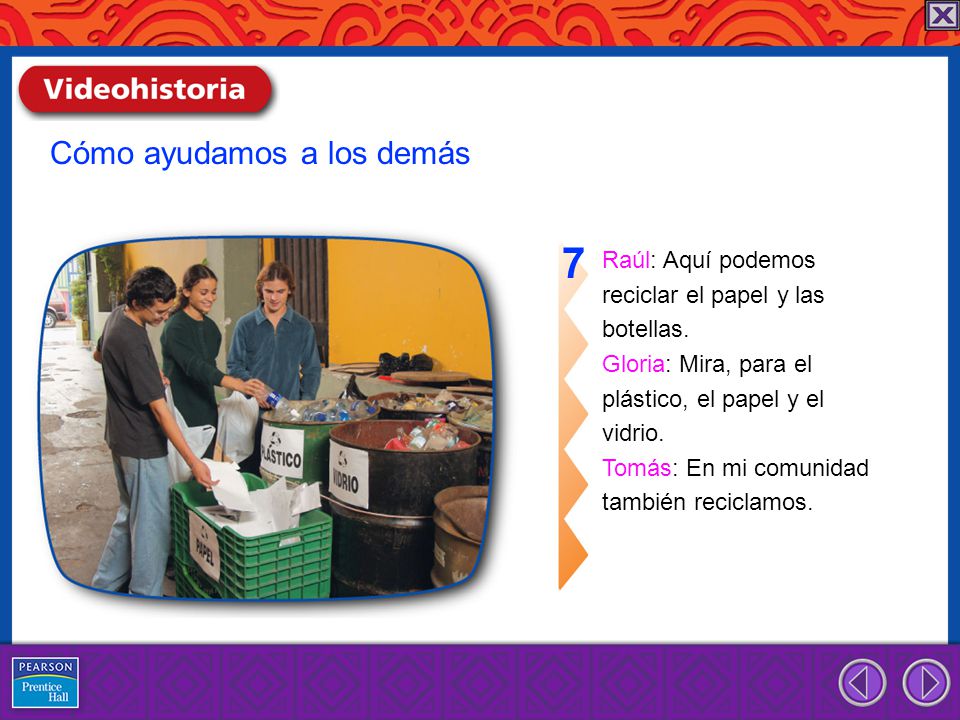 Videohistoria

Cómo ayudamos a los demás

PLÁSTICO

VIDRIO

PAPEL

7 Raúl: Aquí podemos reciclar el papel y las botellas.
Gloria: Mira, para el plástico, el papel y el vidrio.
Tomás: En mi comunidad también reciclamos.

PEARSON
Prentice Hall